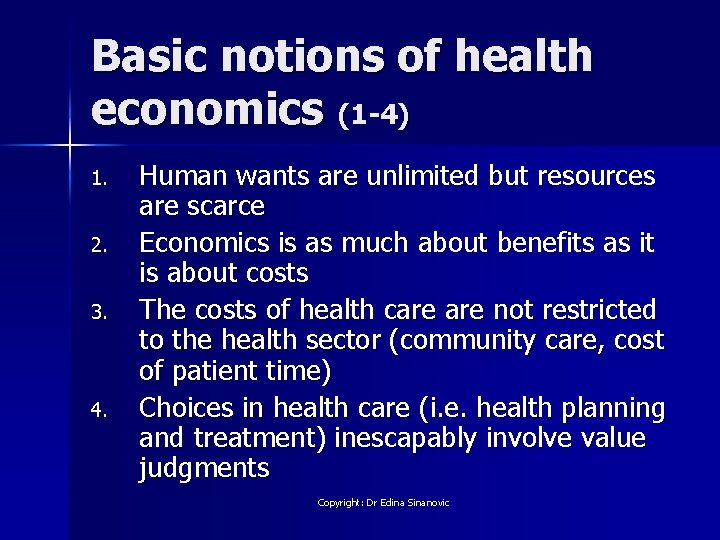 Basic notions of health economics (1-4)

1. Human wants are unlimited but resources are scarce
2. Economics is as much about benefits as it is about costs
3. The costs of health care are not restricted to the health sector (community care, cost of patient time)
4. Choices in health care (i.e. health planning and treatment) inescapably involve value judgments

Copyright: Dr Edina Sinanovic